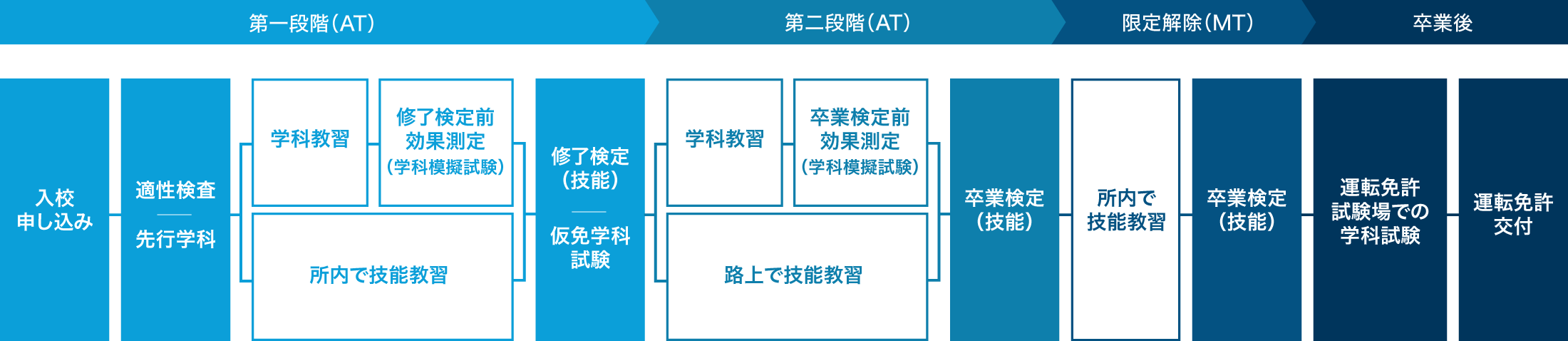 第一段階（AT）

第二段階（AT）

限定解除（MT）

卒業後

入校
申し込み

適性検査

先行学科

学科教習

修了検定前
効果測定
（学科模擬試験）

所内で技能教習

修了検定
（技能）

仮免学科
試験

学科教習

卒業検定前
効果測定
（学科模擬試験）

路上で技能教習

卒業検定
（技能）

所内で
技能教習

卒業検定
（技能）

運転免許
試験場での
学科試験

運転免許
交付